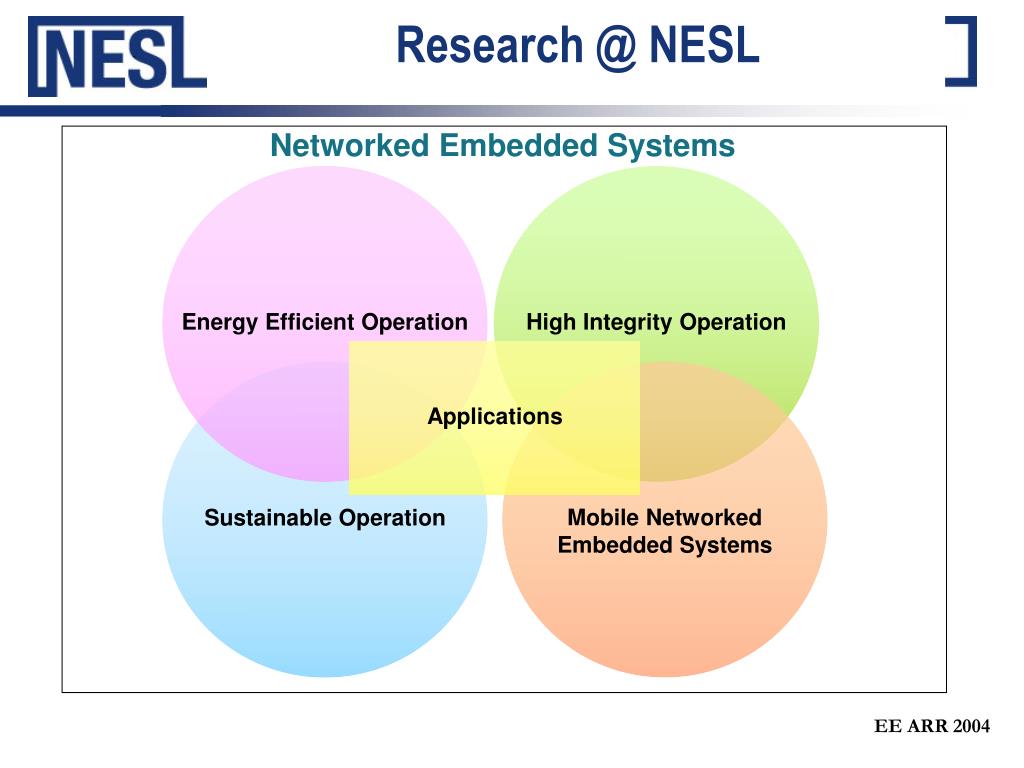 NESL

Research @ NESL

Networked Embedded Systems

Energy Efficient Operation

High Integrity Operation

Applications

Sustainable Operation

Mobile Networked Embedded Systems

EE ARR 2004